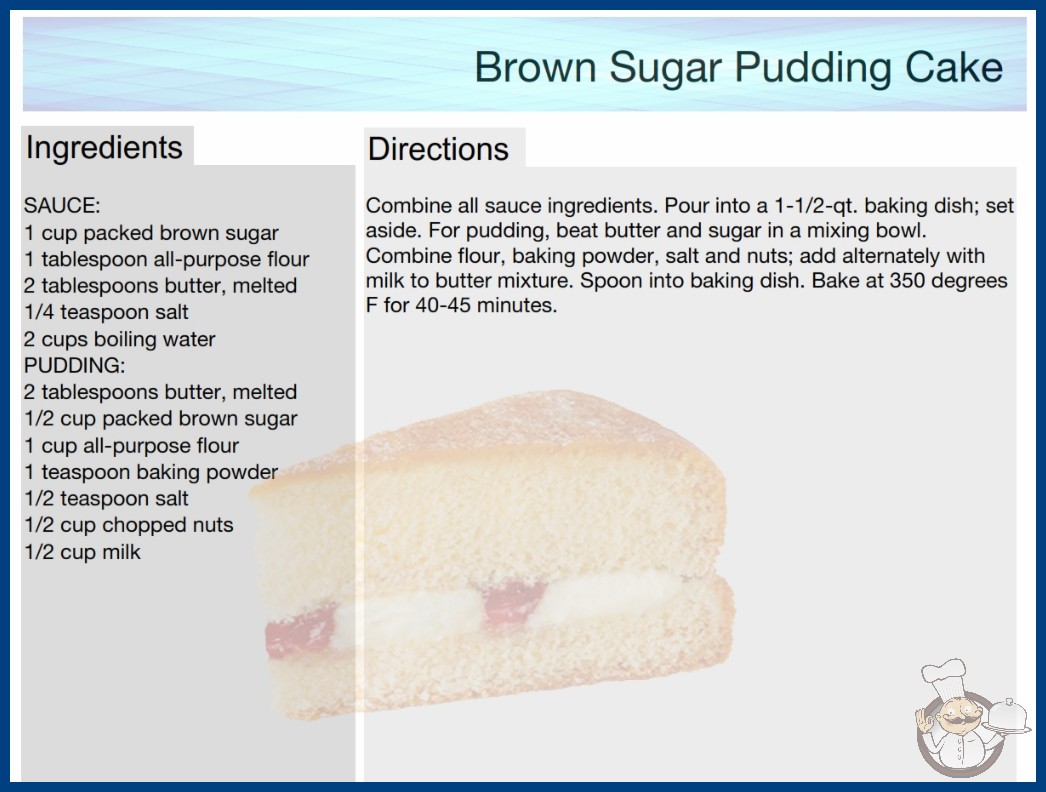 Brown Sugar Pudding Cake

Ingredients

SAUCE:
1 cup packed brown sugar
1 tablespoon all-purpose flour
2 tablespoons butter, melted
1/4 teaspoon salt
2 cups boiling water
PUDDING:
2 tablespoons butter, melted
1/2 cup packed brown sugar
1 cup all-purpose flour
1 teaspoon baking powder
1/2 teaspoon salt
1/2 cup chopped nuts
1/2 cup milk

Directions

Combine all sauce ingredients. Pour into a 1-1/2-qt. baking dish; set aside. For pudding, beat butter and sugar in a mixing bowl. Combine flour, baking powder, salt and nuts; add alternately with milk to butter mixture. Spoon into baking dish. Bake at 350 degrees F for 40-45 minutes.